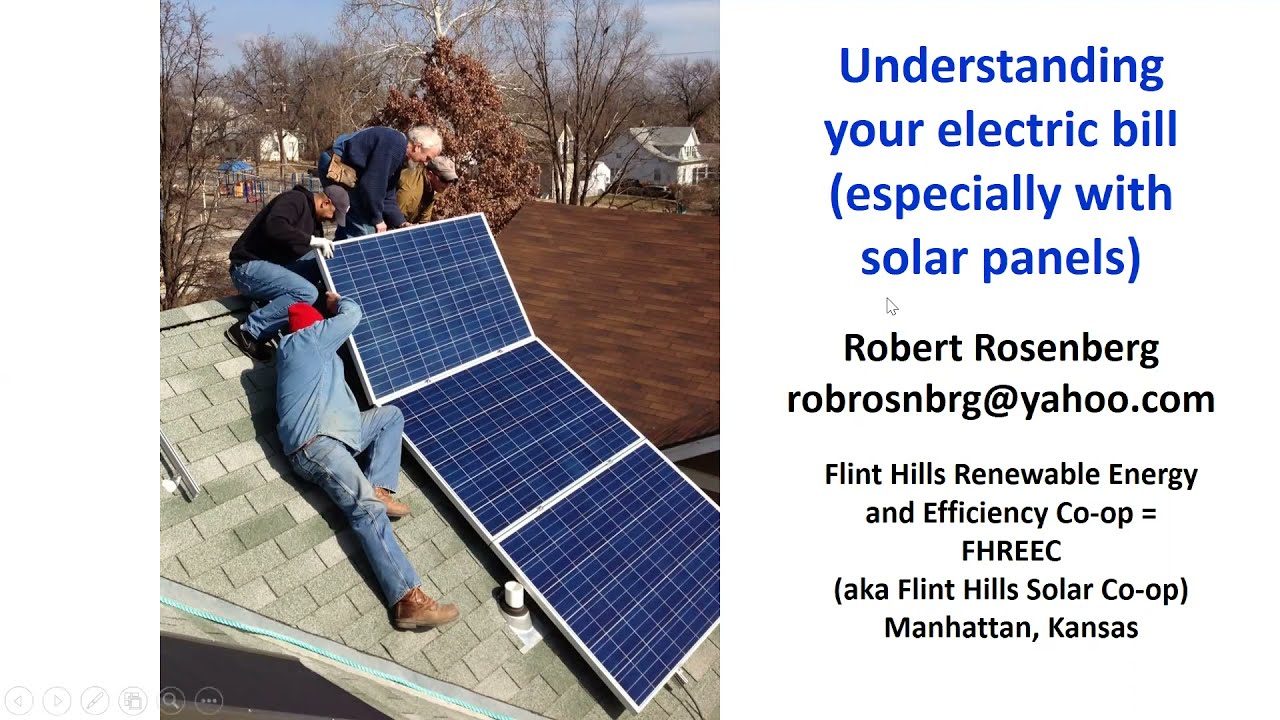 Understanding your electric bill (especially with solar panels)

Robert Rosenberg
robrosnbrg@yahoo.com

Flint Hills Renewable Energy and Efficiency Co-op = FHREEC
(aka Flint Hills Solar Co-op)
Manhattan, Kansas